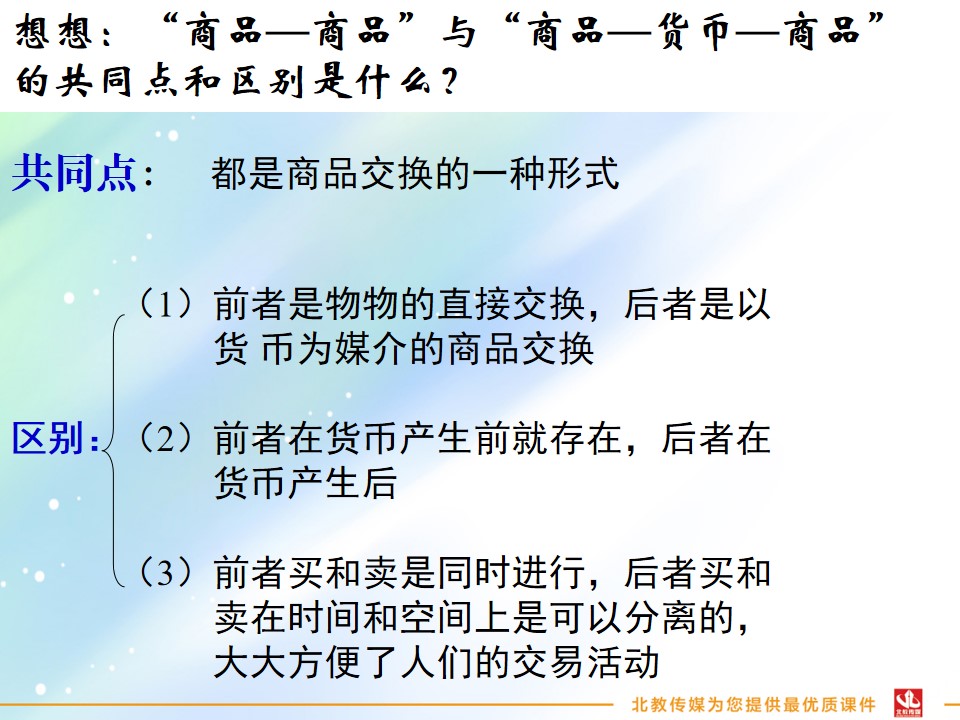 想想：“商品—商品”与“商品—货币—商品”的共同点和区别是什么？

共同点： 都是商品交换的一种形式

区别：

（1）前者是物物的直接交换，后者是以货币为媒介的商品交换

（2）前者在货币产生前就存在，后者在货币产生后

（3）前者买和卖是同时进行，后者买和卖在时间和空间上是可以分离的，大大方便了人们的交易活动

北教传媒为您提供最优质课件